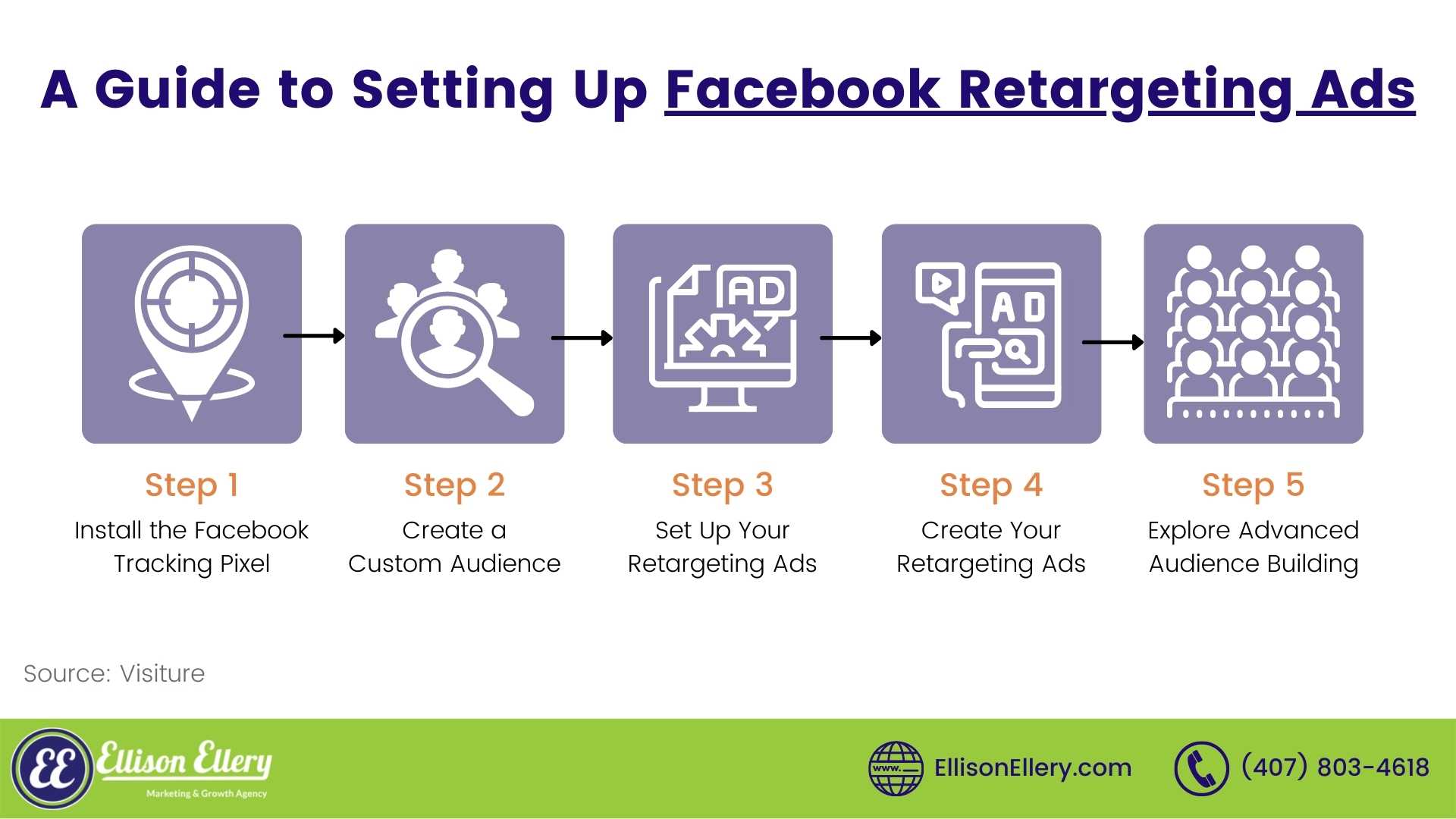 A Guide to Setting Up Facebook Retargeting Ads

AD

AD

Step 1
Install the Facebook Tracking Pixel

Step 2
Create a Custom Audience

Step 3
Set Up Your Retargeting Ads

Step 4
Create Your Retargeting Ads

Step 5
Explore Advanced Audience Building

Source: Visiture

EE Ellison Ellery
Marketing & Growth Agency

www.

EllisonEllery.com

(407) 803-4618